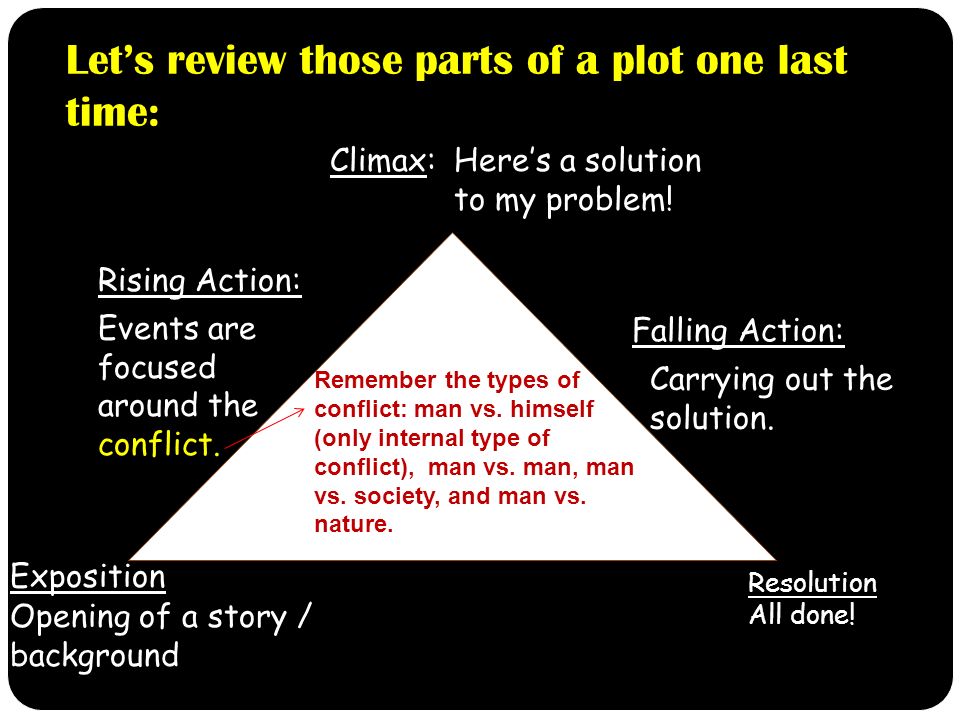 Let's review those parts of a plot one last time:

Climax: Here's a solution to my problem!

Rising Action:
Events are focused around the conflict.

Remember the types of conflict: man vs. himself (only internal type of conflict), man vs. man, man vs. society, and man vs. nature.

Falling Action:
Carrying out the solution.

Exposition
Opening of a story / background

Resolution
All done!